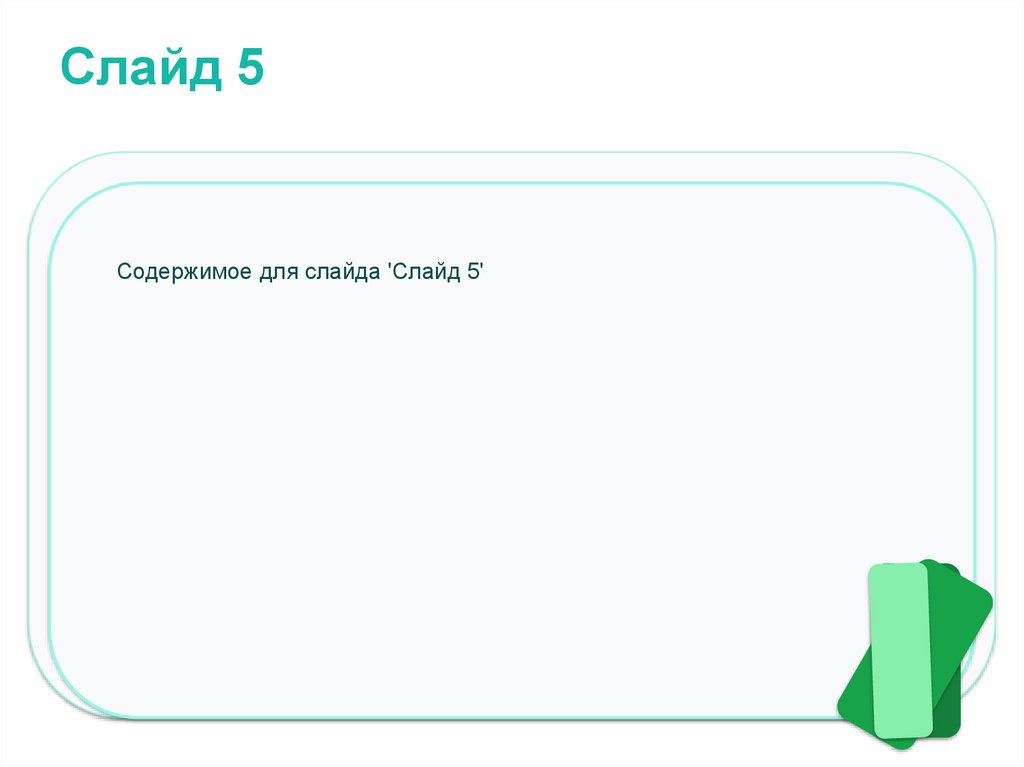 Слайд 5

Содержимое для слайда 'Слайд 5'